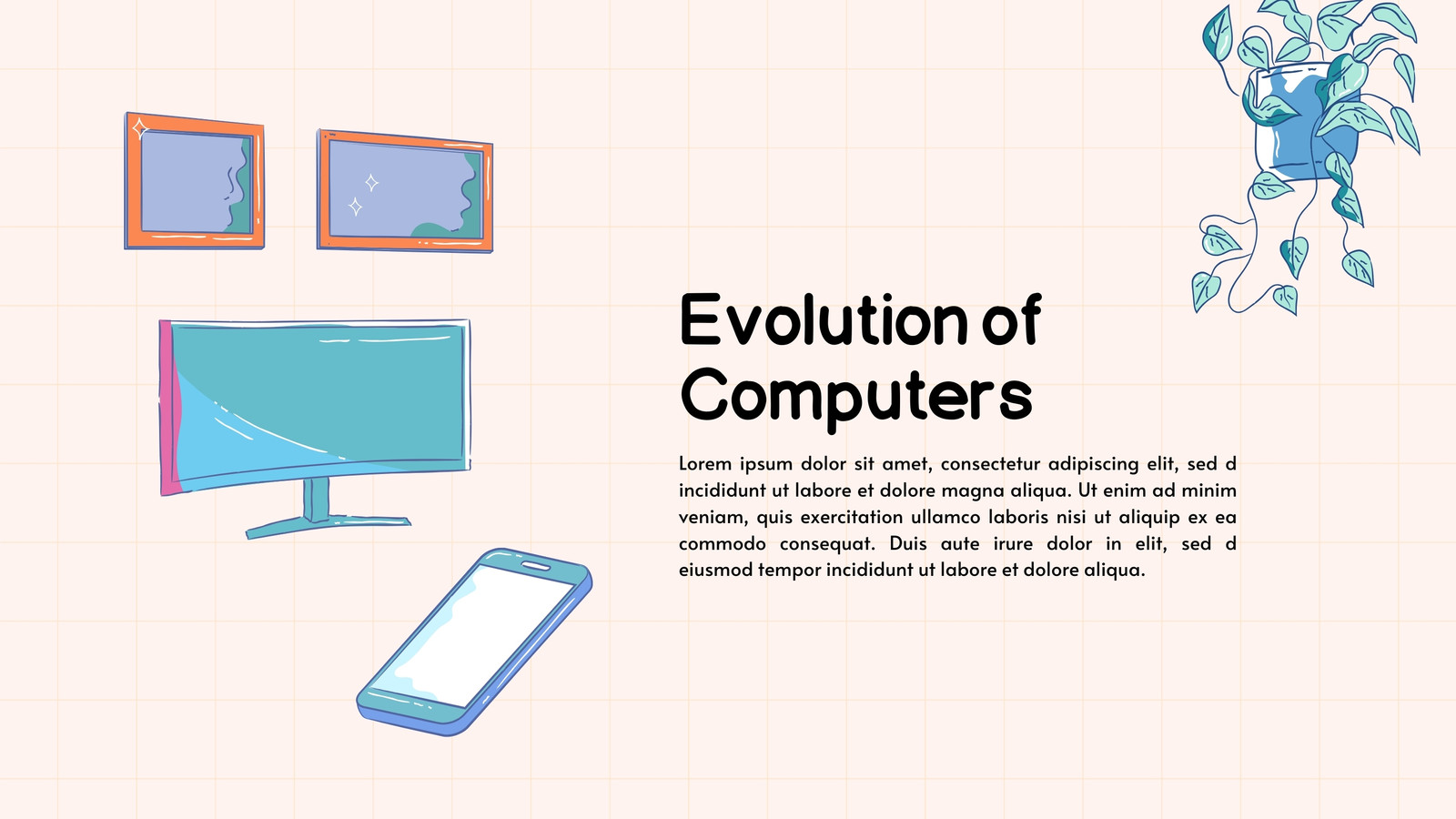 Evolution of Computers

Lorem ipsum dolor sit amet, consectetur adipiscing elit, sed d incididunt ut labore et dolore magna aliqua. Ut enim ad minim veniam, quis exercitation ullamco laboris nisi ut aliquip ex ea commodo consequat. Duis aute irure dolor in elit, sed d eiusmod tempor incididunt ut labore et dolore aliqua.